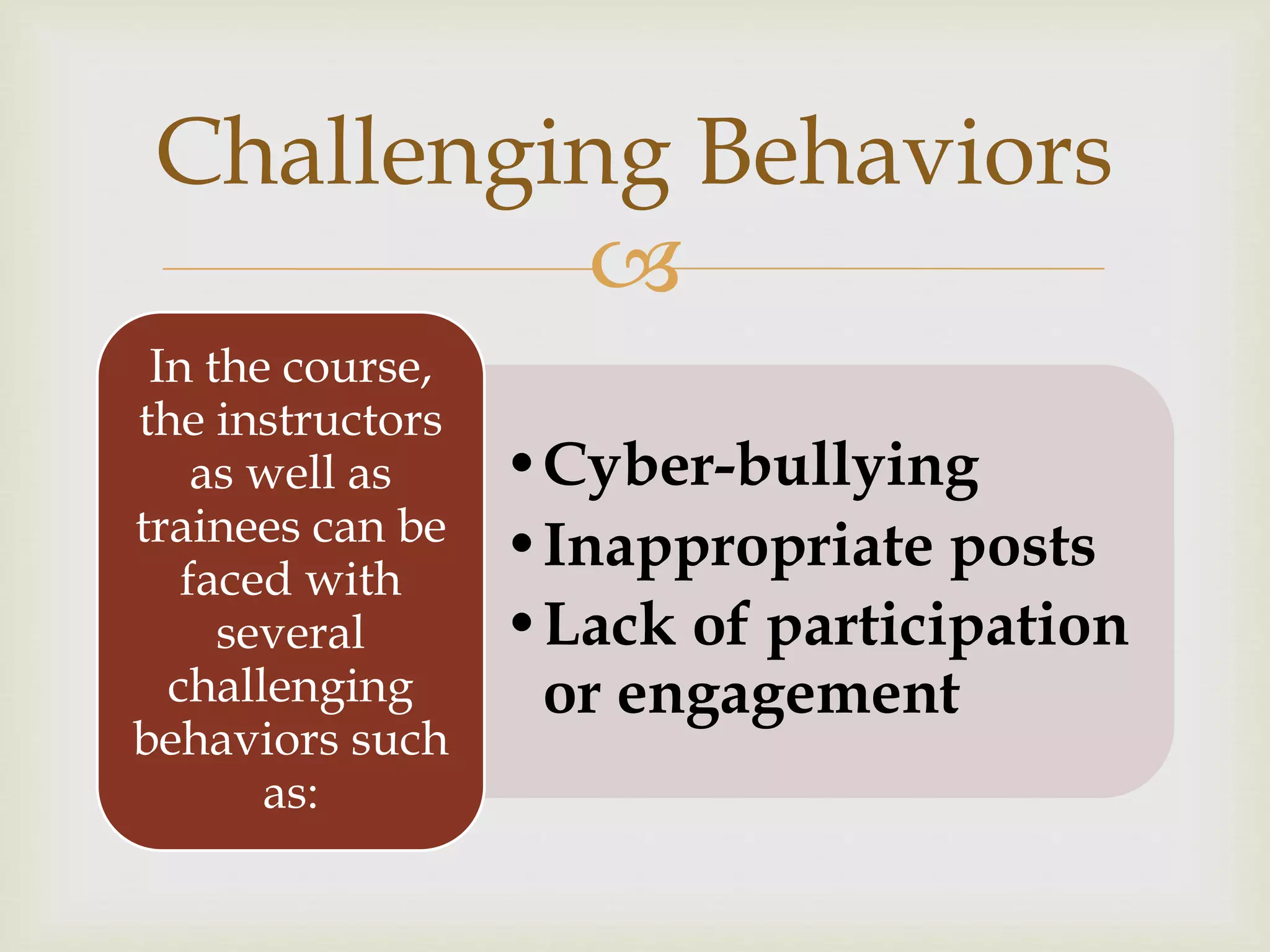 Challenging Behaviors

In the course, the instructors as well as trainees can be faced with several challenging behaviors such as:

• Cyber-bullying
• Inappropriate posts
• Lack of participation or engagement